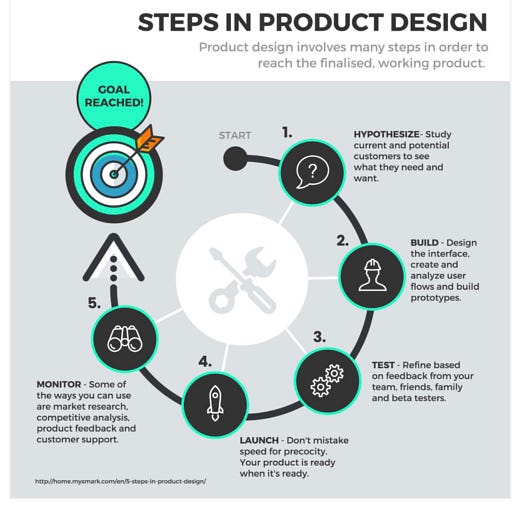 STEPS IN PRODUCT DESIGN

Product design involves many steps in order to reach the finalised, working product.

GOAL REACHED!

START

1.

HYPOTHESIZE- Study current and potential customers to see what they need and want.

2.

BUILD - Design the interface, create and analyze user flows and build prototypes.

3.

TEST - Refine based on feedback from your team, friends, family and beta testers.

4.

LAUNCH - Don't mistake speed for precocity. Your product is ready when it's ready.

5.

MONITOR - Some of the ways you can use are market research, competitive analysis, product feedback and customer support.

http://home.mysmark.com/en/5-steps-in-product-design/